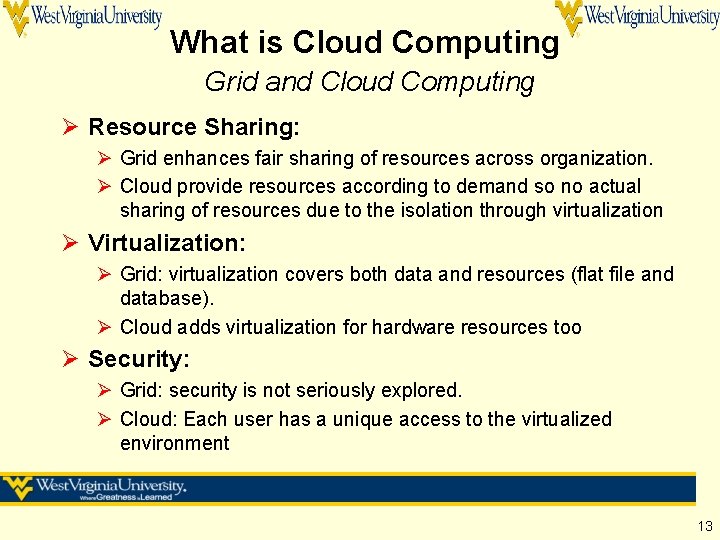 WestVirginiaUniversity

WestVirginiaUniversity

What is Cloud Computing

Grid and Cloud Computing

➢ Resource Sharing:

➢ Grid enhances fair sharing of resources across organization.

➢ Cloud provide resources according to demand so no actual sharing of resources due to the isolation through virtualization

➢ Virtualization:

➢ Grid: virtualization covers both data and resources (flat file and database).

➢ Cloud adds virtualization for hardware resources too

➢ Security:

➢ Grid: security is not seriously explored.

➢ Cloud: Each user has a unique access to the virtualized environment

WestVirginiaUniversity. Where Greatness is Learned

13